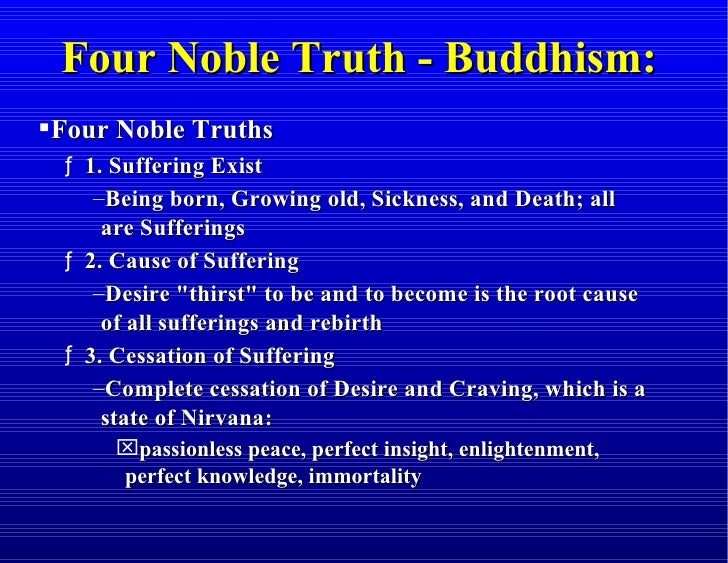 Four Noble Truth - Buddhism:

▪Four Noble Truths

ƒ 1. Suffering Exist

–Being born, Growing old, Sickness, and Death; all are Sufferings

ƒ 2. Cause of Suffering

–Desire "thirst" to be and to become is the root cause of all sufferings and rebirth

ƒ 3. Cessation of Suffering

–Complete cessation of Desire and Craving, which is a state of Nirvana:

☒passionless peace, perfect insight, enlightenment, perfect knowledge, immortality